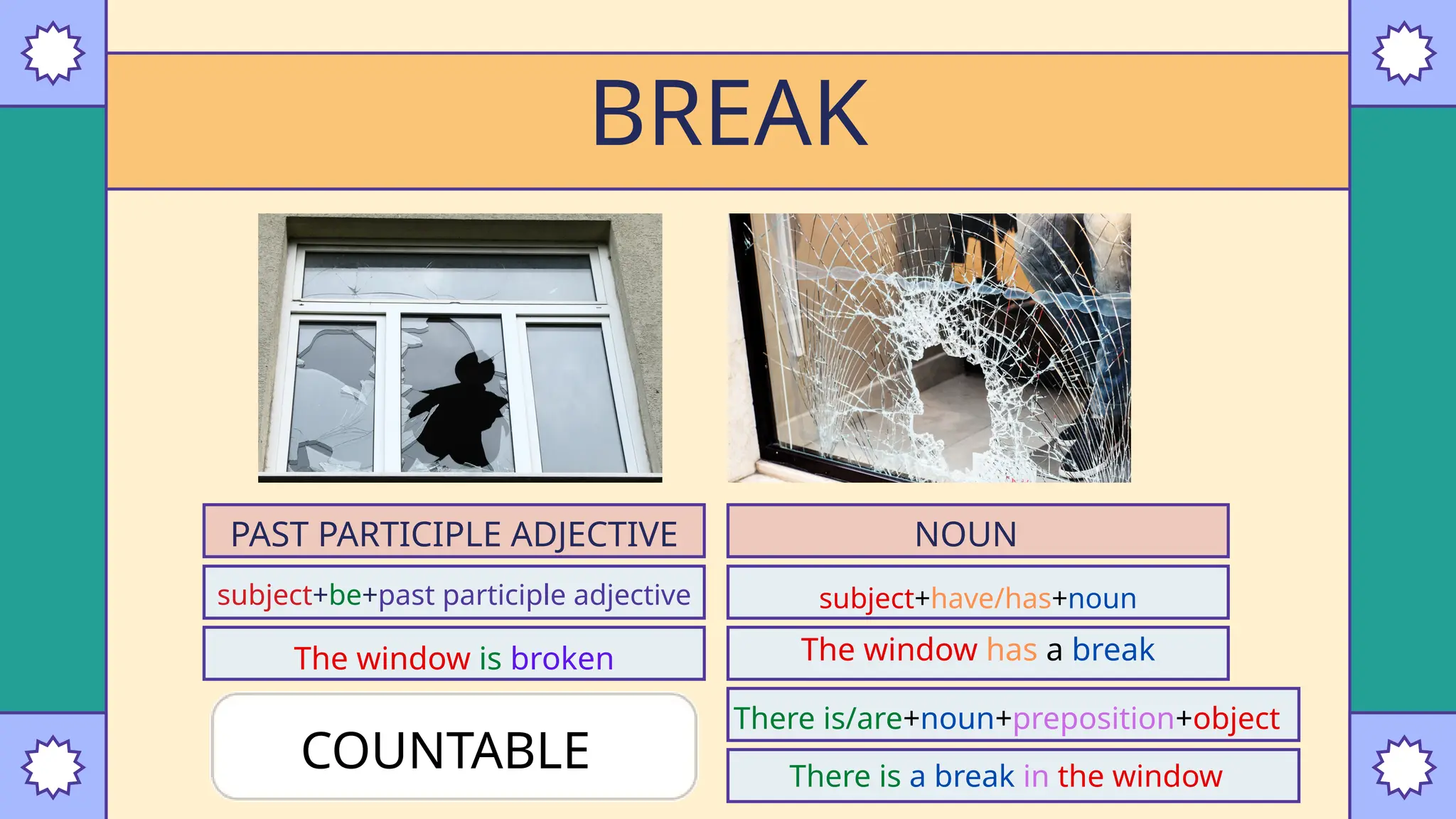 BREAK

PAST PARTICIPLE ADJECTIVE

subject+be+past participle adjective

The window is broken

COUNTABLE

NOUN

subject+have/has+noun

The window has a break

There is/are+noun+preposition+object

There is a break in the window